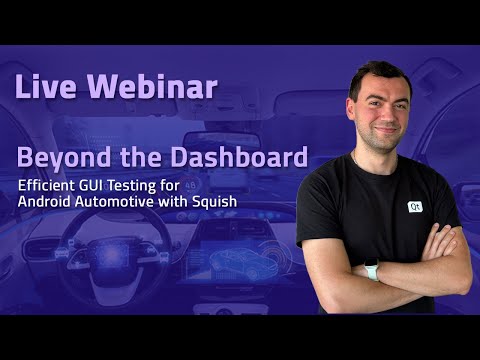 Live Webinar

Beyond the Dashboard

Efficient GUI Testing for Android Automotive with Squish

Qt